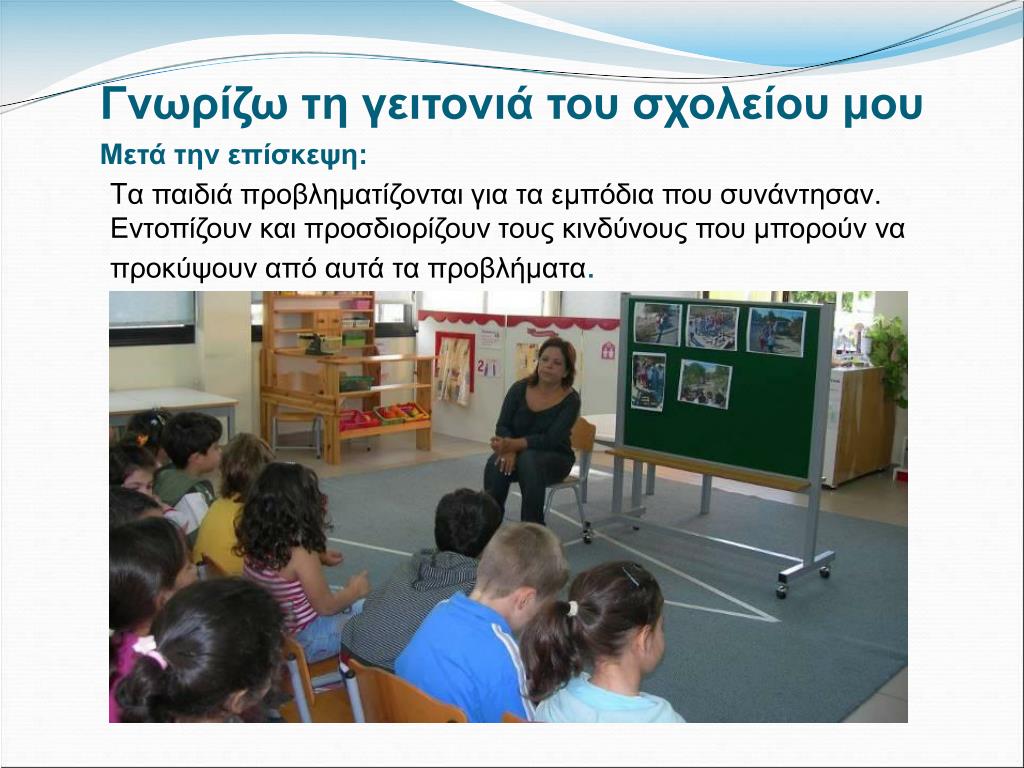 Γνωρίζω τη γειτονιά του σχολείου μου

Μετά την επίσκεψη:

Τα παιδιά προβληματίζονται για τα εμπόδια που συνάντησαν. Εντοπίζουν και προσδιορίζουν τους κινδύνους που μπορούν να προκύψουν από αυτά τα προβλήματα.